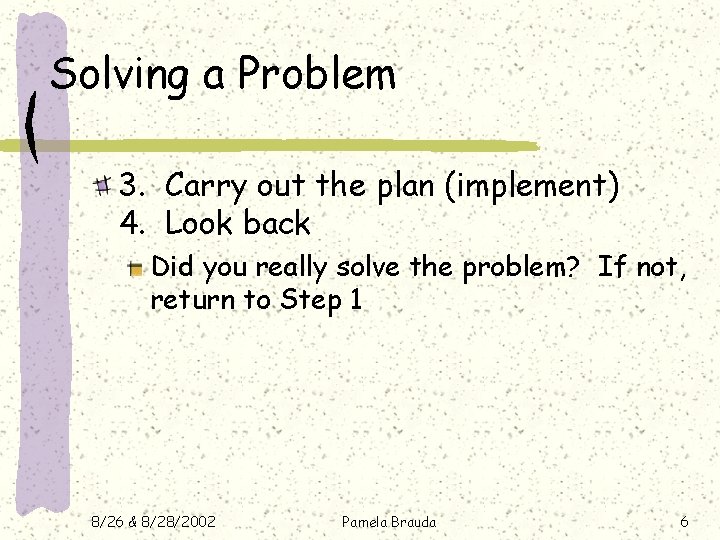 Solving a Problem

3. Carry out the plan (implement)
4. Look back

Did you really solve the problem? If not, return to Step 1

8/26 & 8/28/2002 Pamela Brauda 6